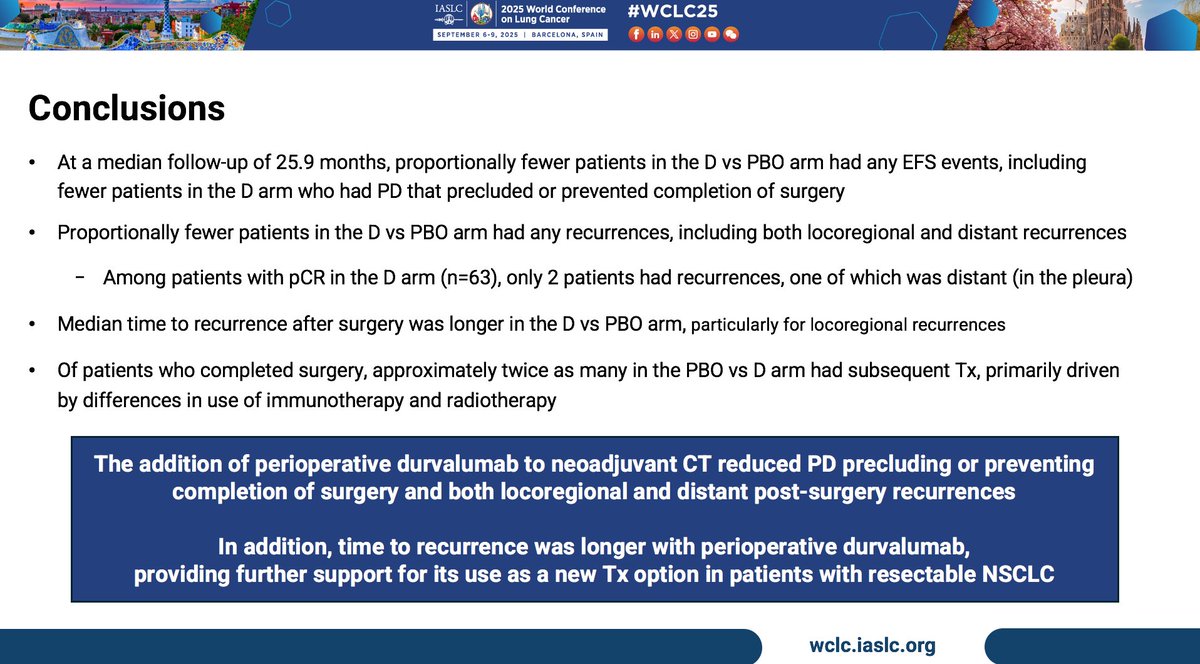 IASLC 2025 World Conference on Lung Cancer
SEPTEMBER 6-9, 2025 | BARCELONA, SPAIN
#WCLC25

Conclusions

• At a median follow-up of 25.9 months, proportionally fewer patients in the D vs PBO arm had any EFS events, including fewer patients in the D arm who had PD that precluded or prevented completion of surgery

• Proportionally fewer patients in the D vs PBO arm had any recurrences, including both locoregional and distant recurrences

– Among patients with pCR in the D arm (n=63), only 2 patients had recurrences, one of which was distant (in the pleura)

• Median time to recurrence after surgery was longer in the D vs PBO arm, particularly for locoregional recurrences

• Of patients who completed surgery, approximately twice as many in the PBO vs D arm had subsequent Tx, primarily driven by differences in use of immunotherapy and radiotherapy

The addition of perioperative durvalumab to neoadjuvant CT reduced PD precluding or preventing completion of surgery and both locoregional and distant post-surgery recurrences

In addition, time to recurrence was longer with perioperative durvalumab, providing further support for its use as a new Tx option in patients with resectable NSCLC

wclc.iaslc.org